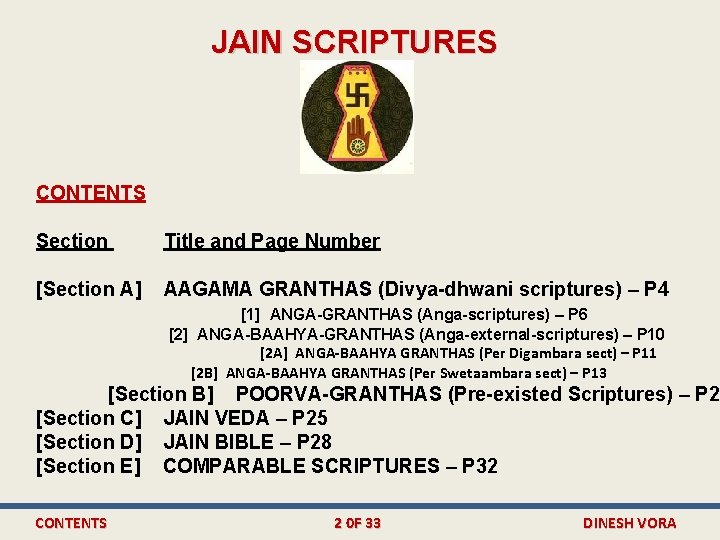 JAIN SCRIPTURES

CONTENTS

Section Title and Page Number

[Section A] AAGAMA GRANTHAS (Divya-dhwani scriptures) – P4

[1] ANGA-GRANTHAS (Anga-scriptures) – P6

[2] ANGA-BAAHYA-GRANTHAS (Anga-external-scriptures) – P10

[2A] ANGA-BAAHYA GRANTHAS (Per Digambara sect) – P11

[2B] ANGA-BAAHYA GRANTHAS (Per Swetaambara sect) – P13

[Section B] POORVA-GRANTHAS (Pre-existed Scriptures) – P2

[Section C] JAIN VEDA – P25

[Section D] JAIN BIBLE – P28

[Section E] COMPARABLE SCRIPTURES – P32

CONTENTS 2 OF 33 DINESH VORA